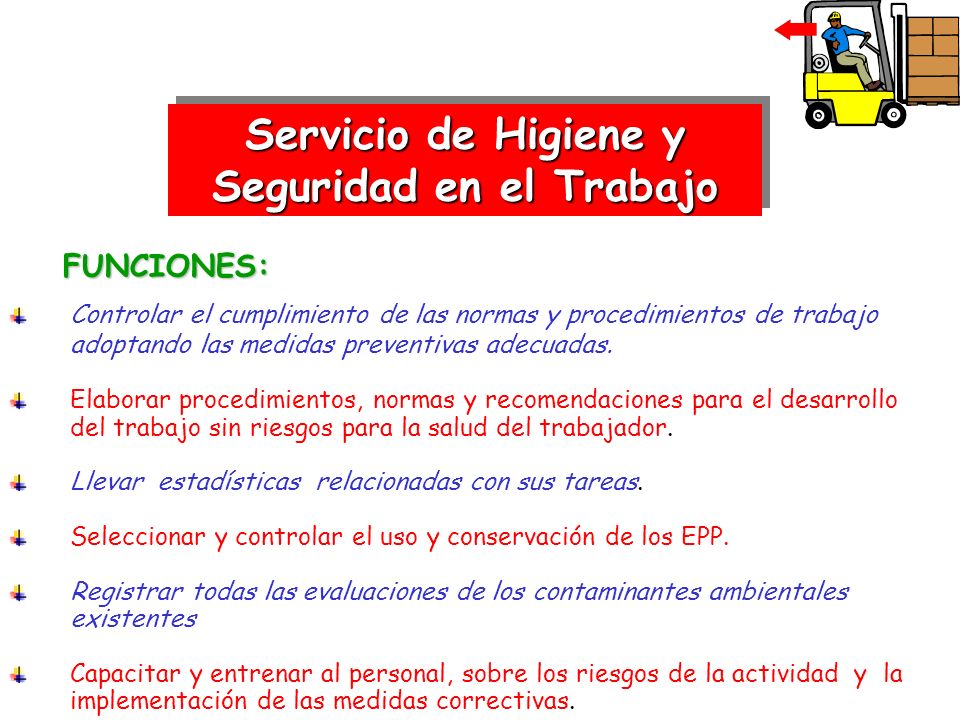 Servicio de Higiene y Seguridad en el Trabajo

FUNCIONES:

Controlar el cumplimiento de las normas y procedimientos de trabajo adoptando las medidas preventivas adecuadas.

Elaborar procedimientos, normas y recomendaciones para el desarrollo del trabajo sin riesgos para la salud del trabajador.

Llevar estadísticas relacionadas con sus tareas.

Seleccionar y controlar el uso y conservación de los EPP.

Registrar todas las evaluaciones de los contaminantes ambientales existentes

Capacitar y entrenar al personal, sobre los riesgos de la actividad y la implementación de las medidas correctivas.